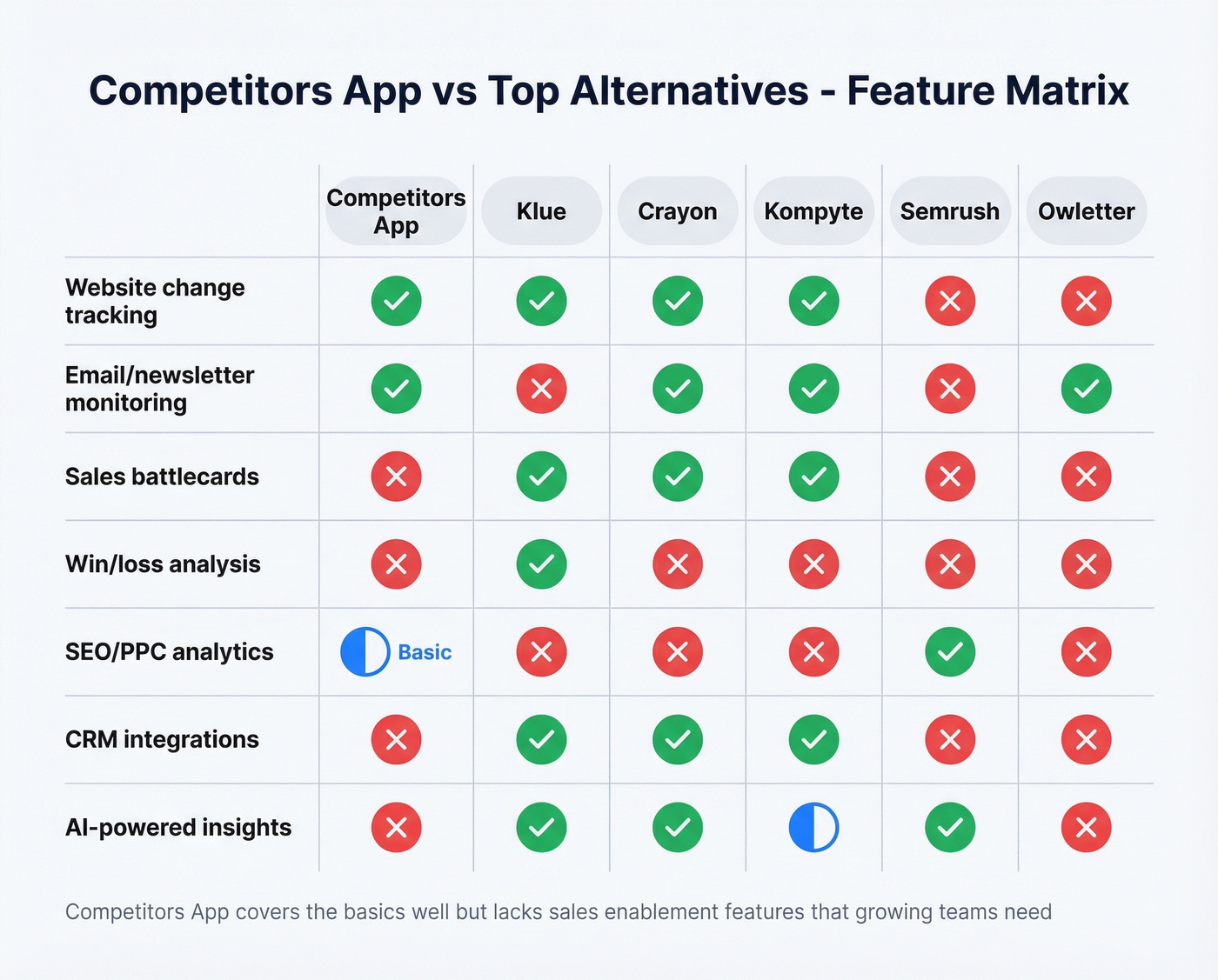 Competitors App vs Top Alternatives - Feature Matrix

| | Competitors App | Klue | Crayon | Kompyte | Semrush | Owletter |
|---|---|---|---|---|---|---|
| Website change tracking | ✓ | ✓ | ✓ | ✓ | ✗ | ✗ |
| Email/newsletter monitoring | ✓ | ✗ | ✓ | ✓ | ✗ | ✓ |
| Sales battlecards | ✗ | ✓ | ✓ | ✓ | ✗ | ✗ |
| Win/loss analysis | ✗ | ✓ | ✗ | ✗ | ✗ | ✗ |
| SEO/PPC analytics | Basic | ✗ | ✗ | ✗ | ✓ | ✗ |
| CRM integrations | ✗ | ✓ | ✓ | ✓ | ✗ | ✗ |
| AI-powered insights | ✗ | ✓ | ✓ | | ✓ | ✗ |

Competitors App covers the basics well but lacks sales enablement features that growing teams need